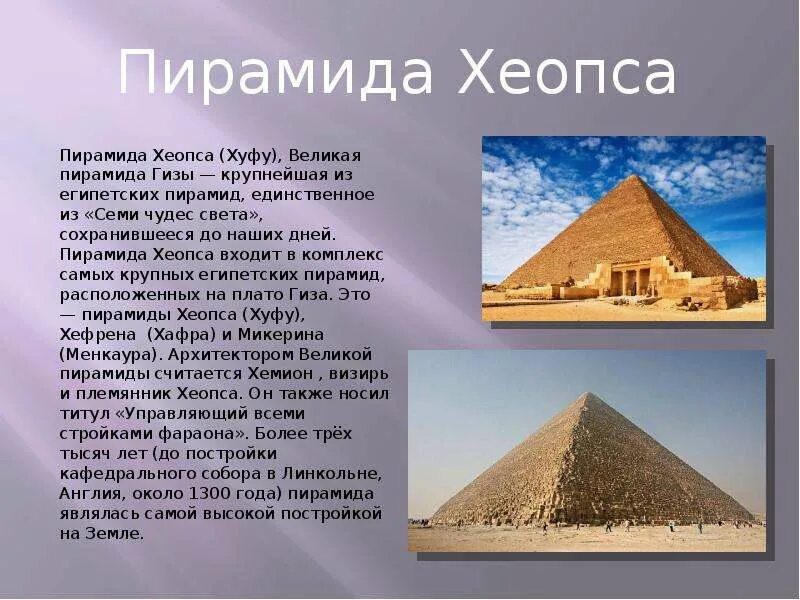 Пирамида Хеопса

Пирамида Хеопса (Хуфу), Великая пирамида Гизы — крупнейшая из египетских пирамид, единственное из «Семи чудес света», сохранившееся до наших дней. Пирамида Хеопса входит в комплекс самых крупных египетских пирамид, расположенных на плато Гиза. Это — пирамиды Хеопса (Хуфу), Хефрена (Хафра) и Микерина (Менкаура). Архитектором Великой пирамиды считается Хемион , визирь и племянник Хеопса. Он также носил титул «Управляющий всеми стройками фараона». Более трёх тысяч лет (до постройки кафедрального собора в Линкольне, Англия, около 1300 года) пирамида являлась самой высокой постройкой на Земле.